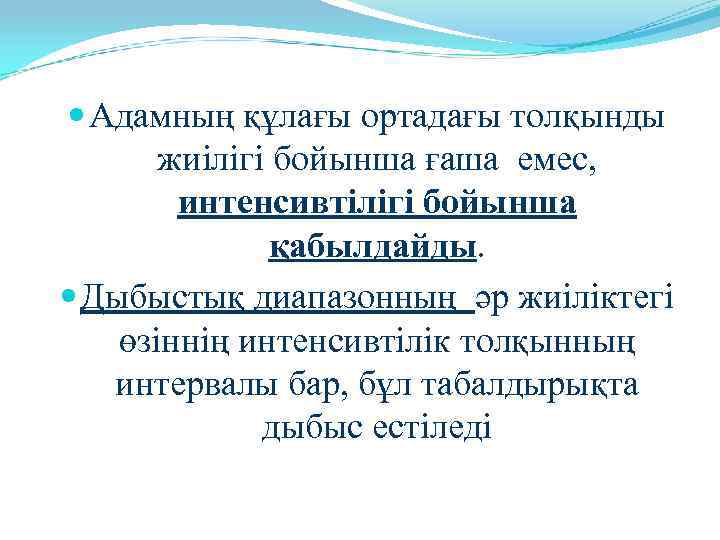 Адамның құлағы ортадағы толқынды жиілігі бойынша ғаша емес, интенсивтілігі бойынша қабылдайды.

Дыбыстық диапазонның әр жиіліктегі өзіннің интенсивтілік толқынның интервалы бар, бұл табалдырықта дыбыс естіледі